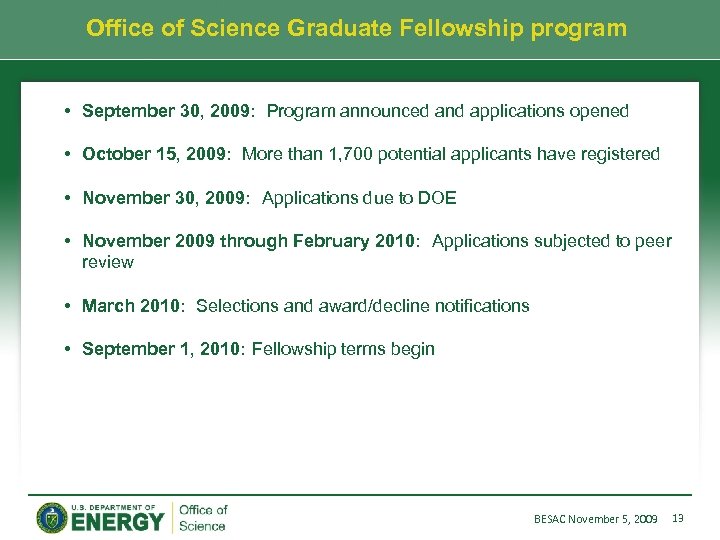 Office of Science Graduate Fellowship program

• September 30, 2009: Program announced and applications opened

• October 15, 2009: More than 1,700 potential applicants have registered

• November 30, 2009: Applications due to DOE

• November 2009 through February 2010: Applications subjected to peer review

• March 2010: Selections and award/decline notifications

• September 1, 2010: Fellowship terms begin

U.S. DEPARTMENT OF ENERGY Office of Science

BESAC November 5, 2009 13